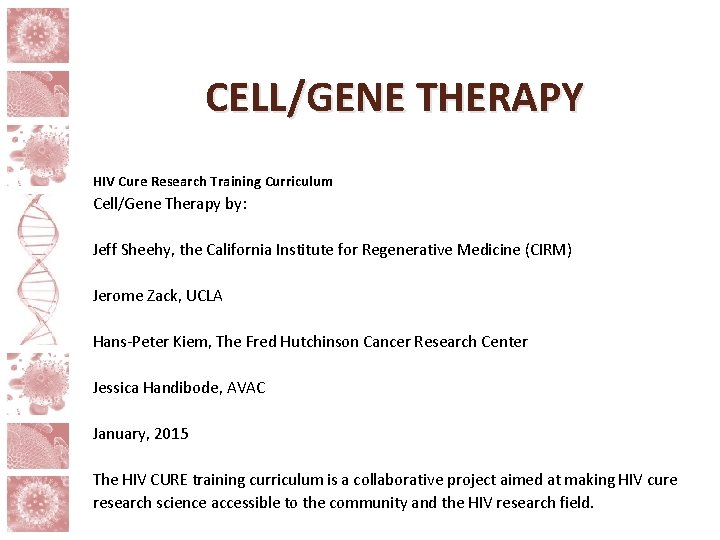 CELL/GENE THERAPY

HIV Cure Research Training Curriculum

Cell/Gene Therapy by:

Jeff Sheehy, the California Institute for Regenerative Medicine (CIRM)

Jerome Zack, UCLA

Hans-Peter Kiem, The Fred Hutchinson Cancer Research Center

Jessica Handibode, AVAC

January, 2015

The HIV CURE training curriculum is a collaborative project aimed at making HIV cure research science accessible to the community and the HIV research field.